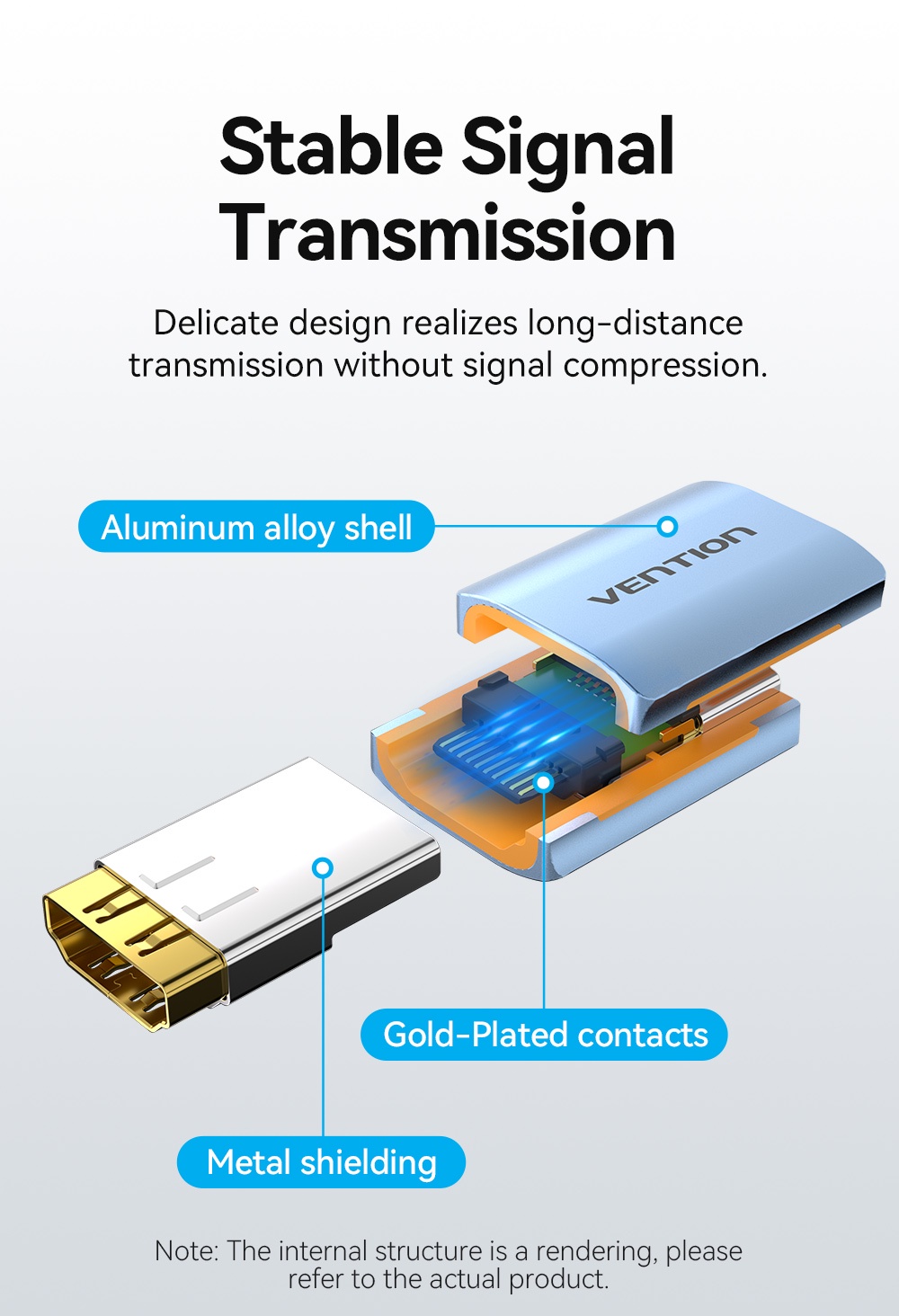 Stable Signal Transmission

Delicate design realizes long-distance transmission without signal compression.

Aluminum alloy shell

VENTION

Gold-Plated contacts

Metal shielding

Note: The internal structure is a rendering, please refer to the actual product.